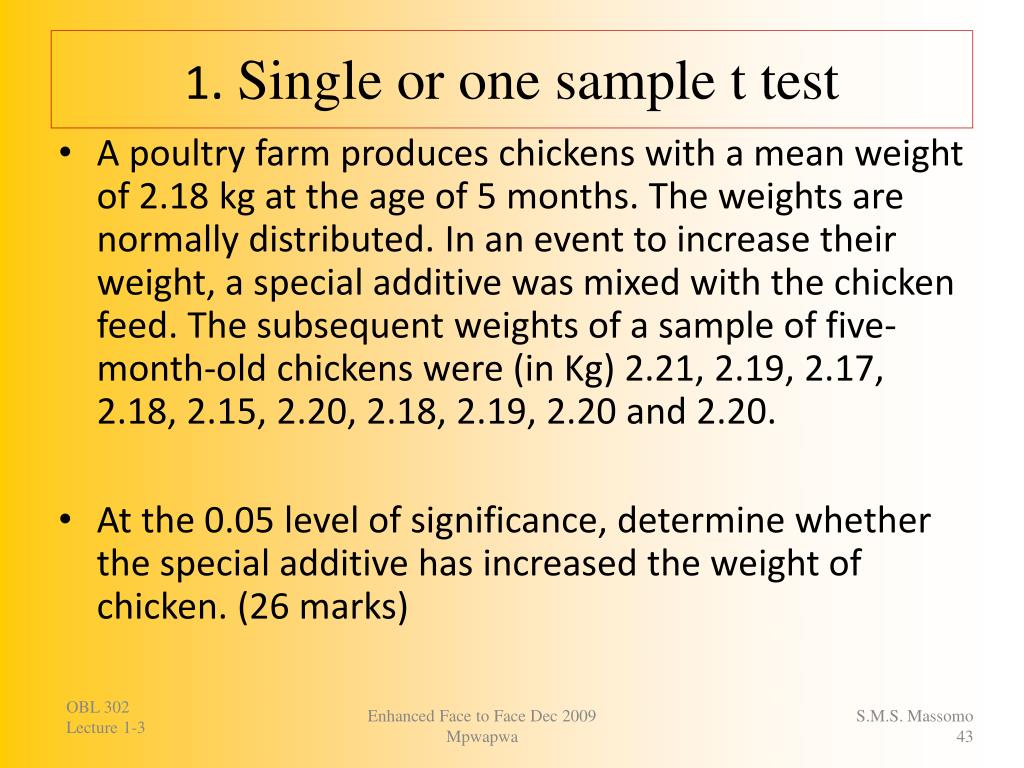 1. Single or one sample t test

• A poultry farm produces chickens with a mean weight of 2.18 kg at the age of 5 months. The weights are normally distributed. In an event to increase their weight, a special additive was mixed with the chicken feed. The subsequent weights of a sample of five-month-old chickens were (in Kg) 2.21, 2.19, 2.17, 2.18, 2.15, 2.20, 2.18, 2.19, 2.20 and 2.20.

• At the 0.05 level of significance, determine whether the special additive has increased the weight of chicken. (26 marks)

OBL 302
Lecture 1-3

Enhanced Face to Face Dec 2009
Mpwapwa

S.M.S. Massomo
43